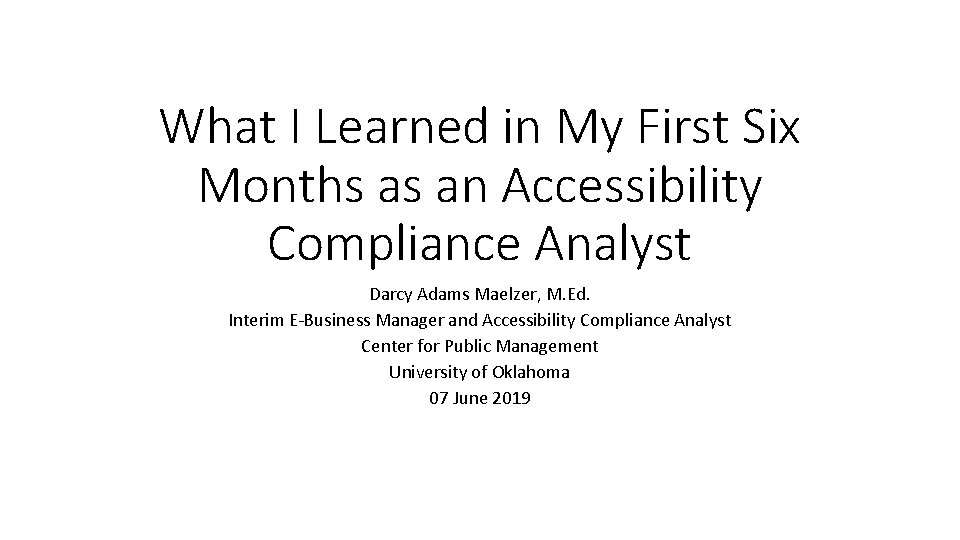 What I Learned in My First Six Months as an Accessibility Compliance Analyst

Darcy Adams Maelzer, M.Ed.
Interim E-Business Manager and Accessibility Compliance Analyst
Center for Public Management
University of Oklahoma
07 June 2019